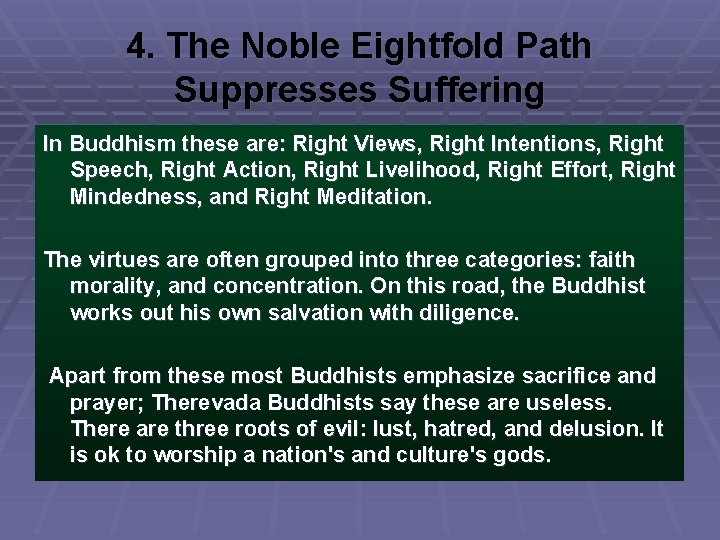 4. The Noble Eightfold Path Suppresses Suffering

In Buddhism these are: Right Views, Right Intentions, Right Speech, Right Action, Right Livelihood, Right Effort, Right Mindedness, and Right Meditation.

The virtues are often grouped into three categories: faith morality, and concentration. On this road, the Buddhist works out his own salvation with diligence.

Apart from these most Buddhists emphasize sacrifice and prayer; Therevada Buddhists say these are useless. There are three roots of evil: lust, hatred, and delusion. It is ok to worship a nation's and culture's gods.